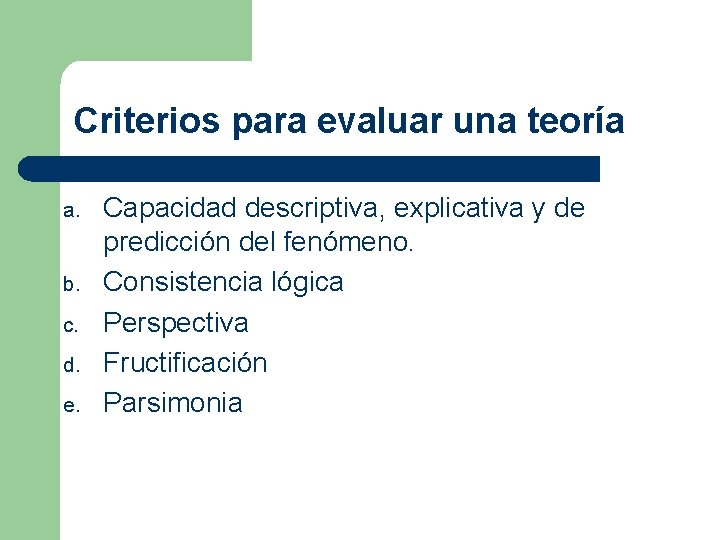 Criterios para evaluar una teoría

a. Capacidad descriptiva, explicativa y de predicción del fenómeno.
b. Consistencia lógica
c. Perspectiva
d. Fructificación
e. Parsimonia